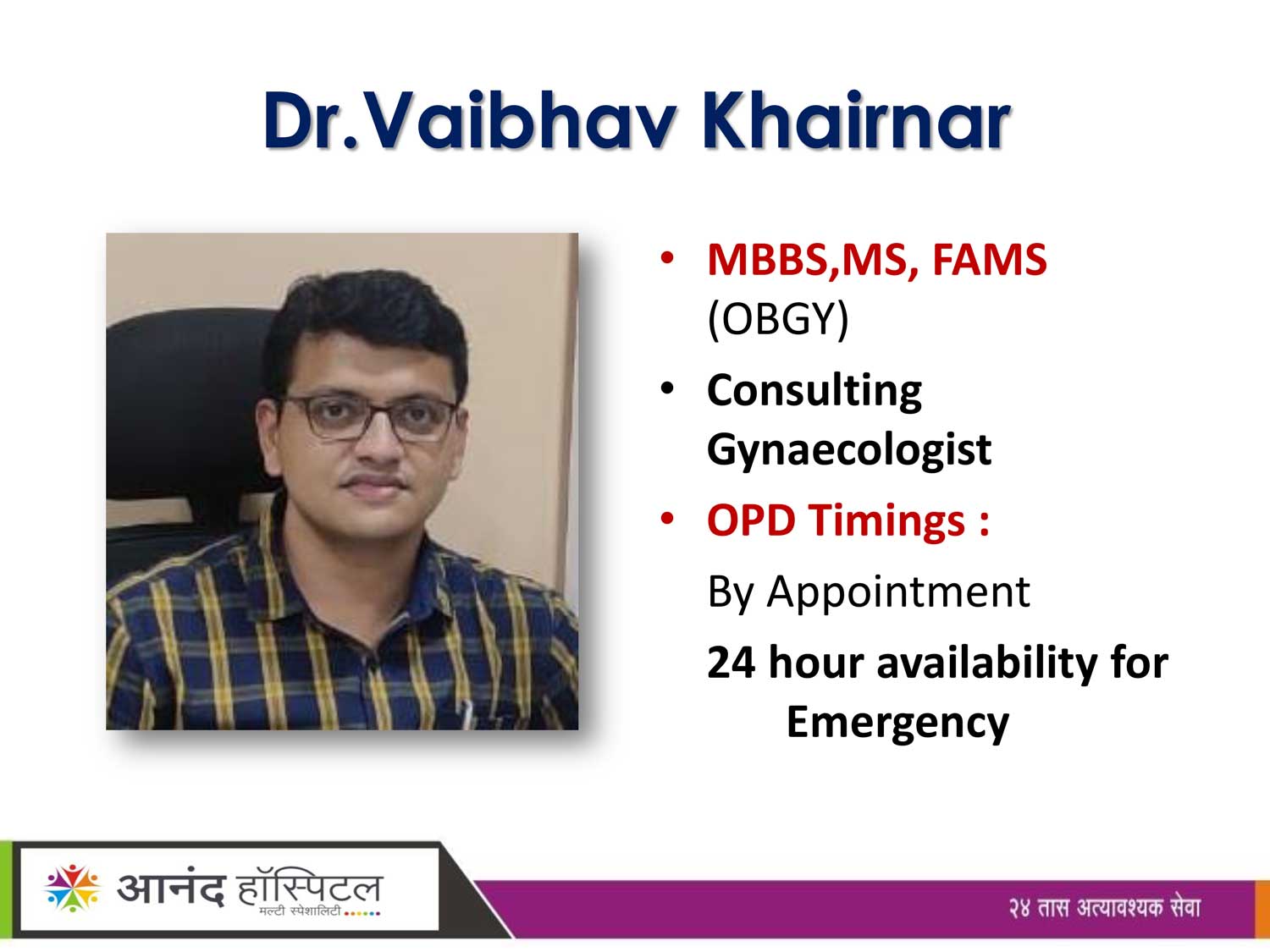 Dr.Vaibhav Khairnar

• MBBS,MS, FAMS (OBGY)
• Consulting Gynaecologist
• OPD Timings :
By Appointment
24 hour availability for Emergency

आनंद हॉस्पिटल
मल्टी स्पेशालिटी

२४ तास अत्यावश्यक सेवा